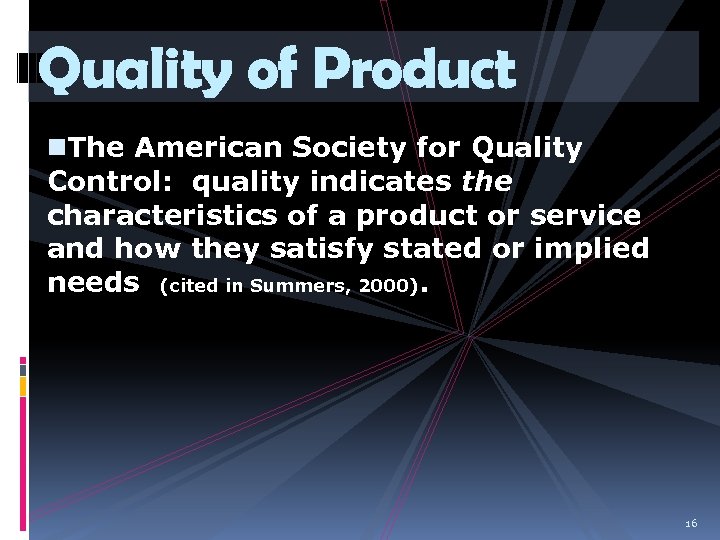 Quality of Product

The American Society for Quality Control: quality indicates the characteristics of a product or service and how they satisfy stated or implied needs (cited in Summers, 2000).

16